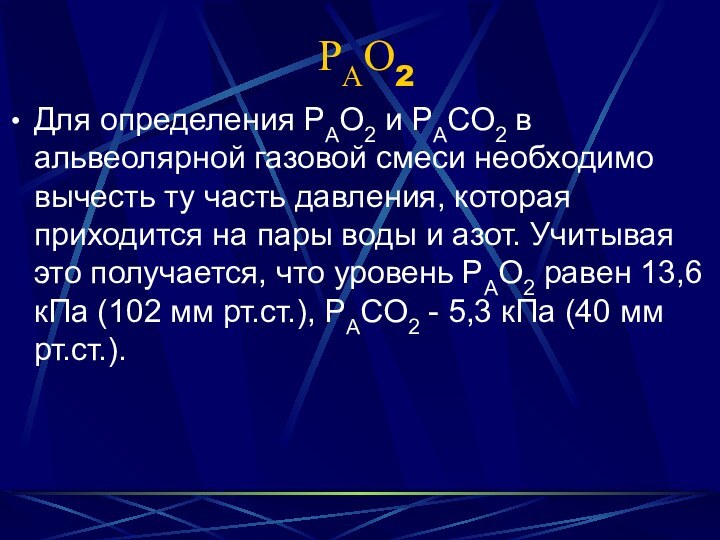 $P_AO_2$

• Для определения $P_AO_2$ и $P_ACO_2$ в альвеолярной газовой смеси необходимо вычесть ту часть давления, которая приходится на пары воды и азот. Учитывая это получается, что уровень $P_AO_2$ равен 13,6 кПа (102 мм рт.ст.), $P_ACO_2$ - 5,3 кПа (40 мм рт.ст.).